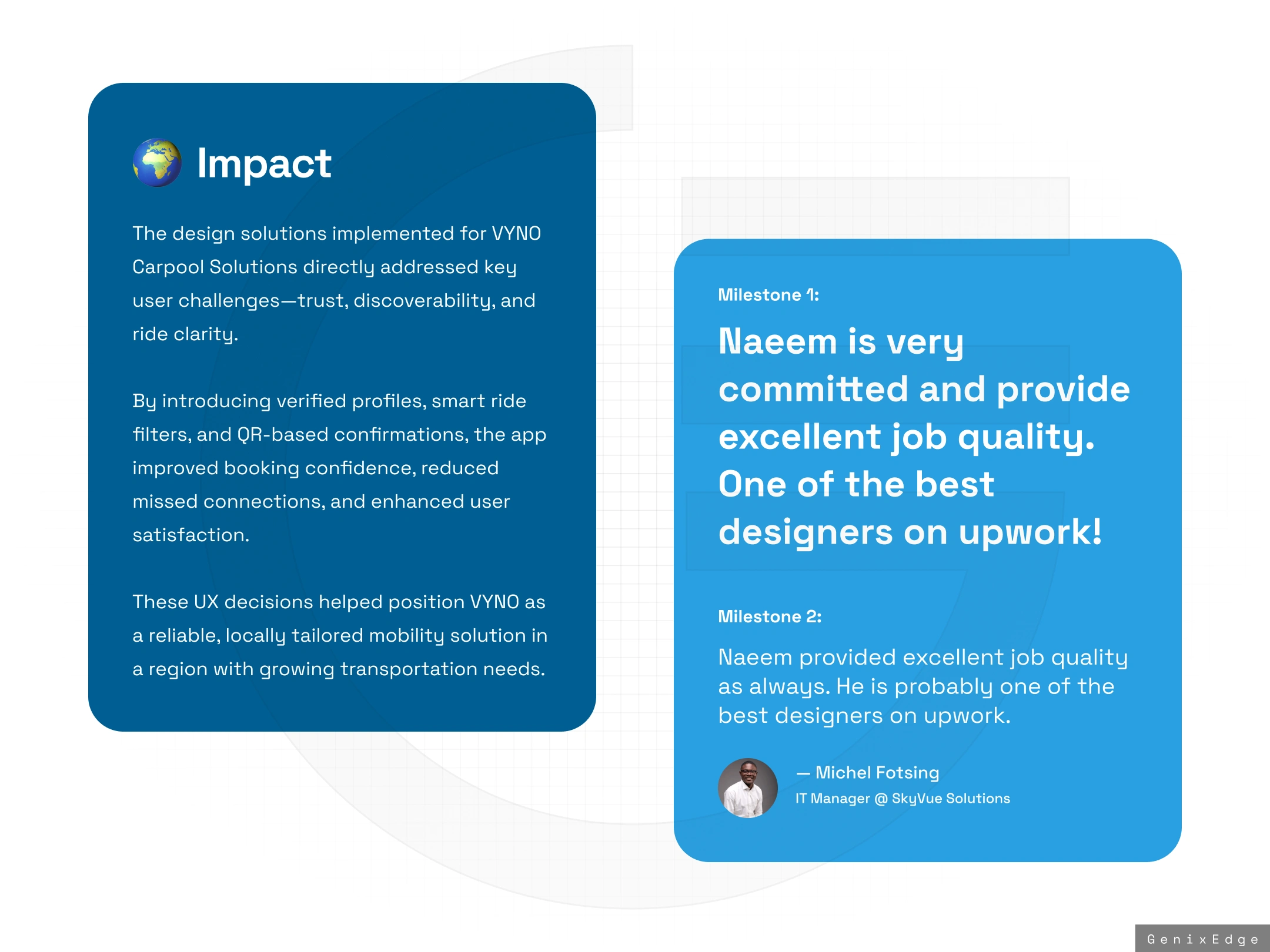 Impact

The design solutions implemented for VYNO Carpool Solutions directly addressed key user challenges—trust, discoverability, and ride clarity.

By introducing verified profiles, smart ride filters, and QR-based confirmations, the app improved booking confidence, reduced missed connections, and enhanced user satisfaction.

These UX decisions helped position VYNO as a reliable, locally tailored mobility solution in a region with growing transportation needs.

Milestone 1:

Naeem is very committed and provide excellent job quality. One of the best designers on upwork!

Milestone 2:

Naeem provided excellent job quality as always. He is probably one of the best designers on upwork.

— Michel Fotsing
IT Manager @ SkyVue Solutions

GenixEdge